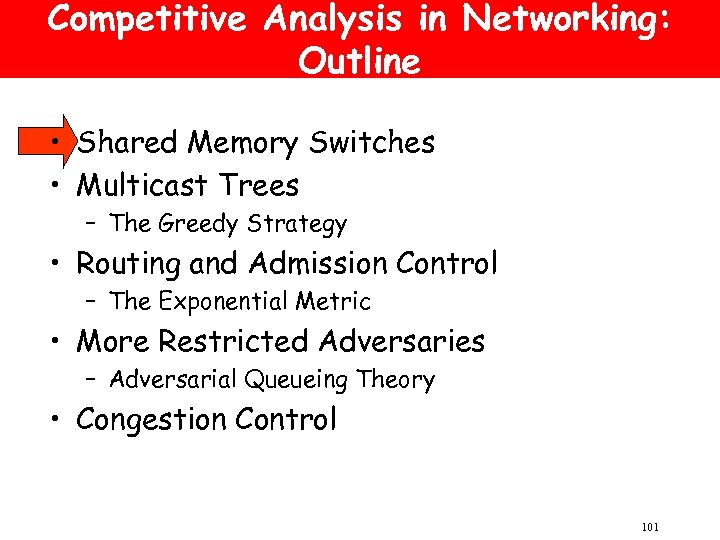 Competitive Analysis in Networking: Outline

• Shared Memory Switches
• Multicast Trees
– The Greedy Strategy
• Routing and Admission Control
– The Exponential Metric
• More Restricted Adversaries
– Adversarial Queueing Theory
• Congestion Control

101